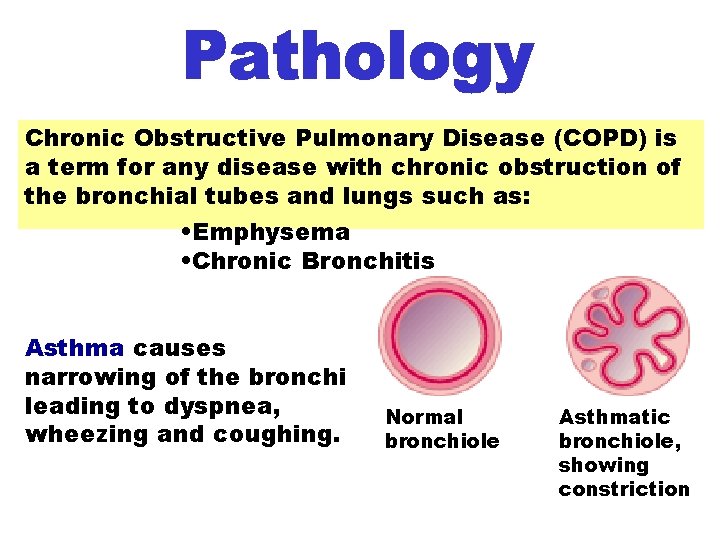 Pathology

Chronic Obstructive Pulmonary Disease (COPD) is a term for any disease with chronic obstruction of the bronchial tubes and lungs such as:

•Emphysema
•Chronic Bronchitis

Asthma causes narrowing of the bronchi leading to dyspnea, wheezing and coughing.

Normal bronchiole

Asthmatic bronchiole, showing constriction